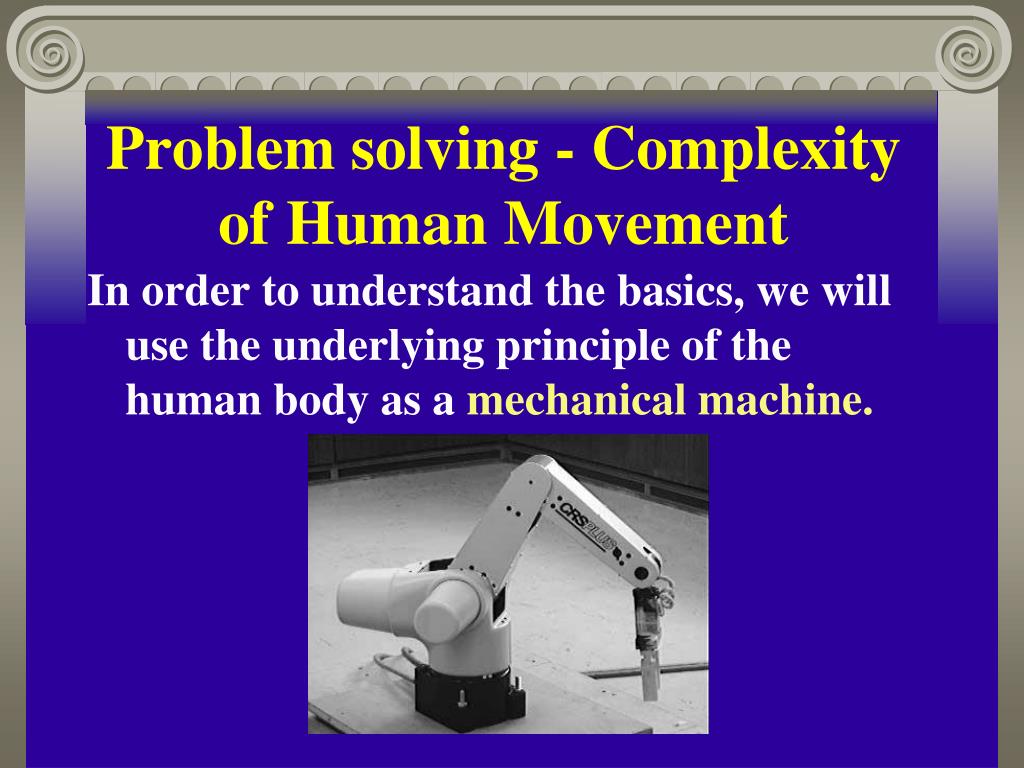 Problem solving - Complexity of Human Movement

In order to understand the basics, we will use the underlying principle of the human body as a mechanical machine.

CRS PLUS